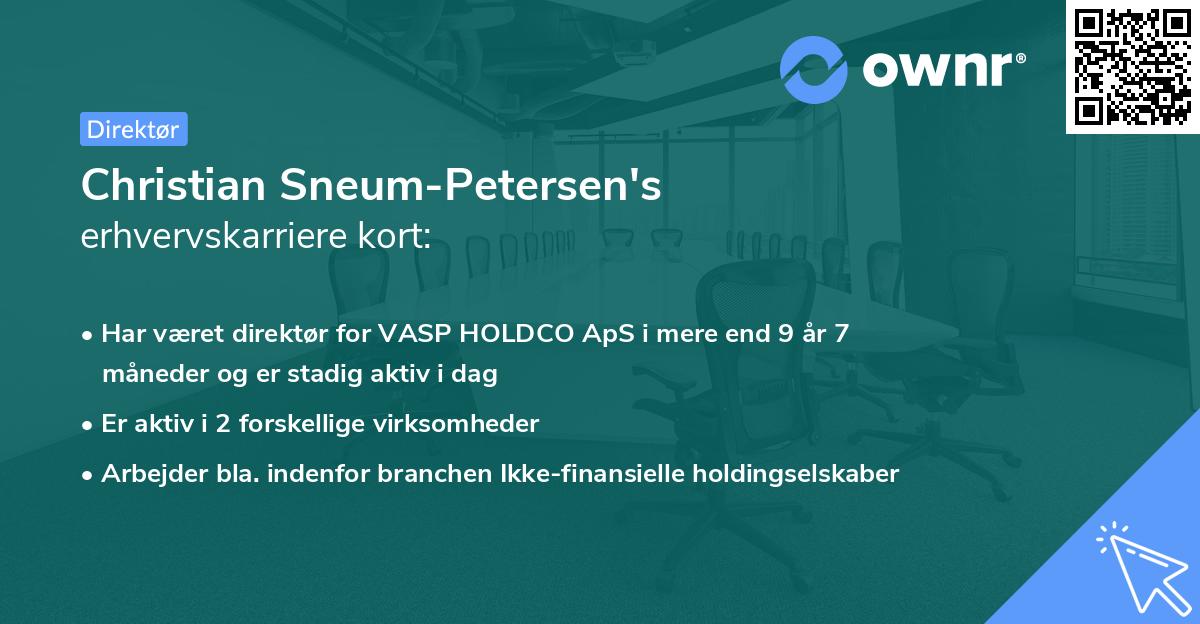 ownr®

Direktør

Christian Sneum-Petersen's
erhvervskarriere kort:

• Har været direktør for VASP HOLDCO ApS i mere end 9 år 7 måneder og er stadig aktiv i dag
• Er aktiv i 2 forskellige virksomheder
• Arbejder bla. indenfor branchen Ikke-finansielle holdingselskaber